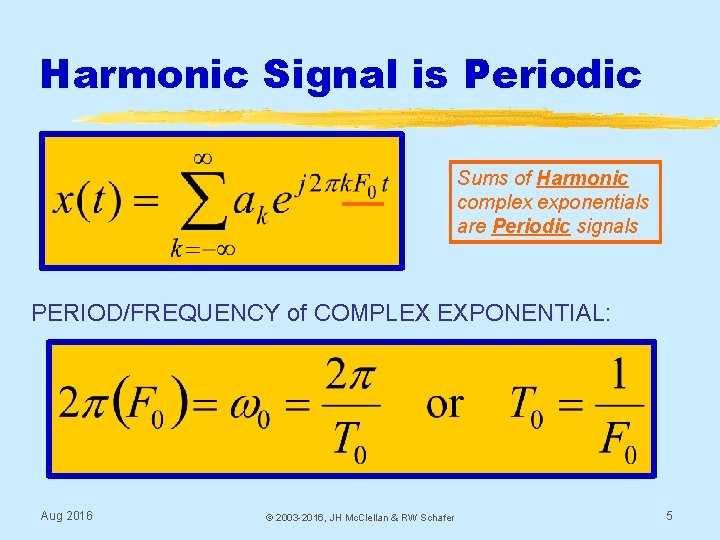 Harmonic Signal is Periodic

$x(t) = \sum_{k=-\infty}^{\infty} a_k e^{j2\pi k F_0 t}$

Sums of Harmonic complex exponentials are Periodic signals

PERIOD/FREQUENCY of COMPLEX EXPONENTIAL:

$2\pi(F_0) = \omega_0 = \frac{2\pi}{T_0}$ or $T_0 = \frac{1}{F_0}$

Aug 2016

© 2003-2016, JH McClellan & RW Schafer

5